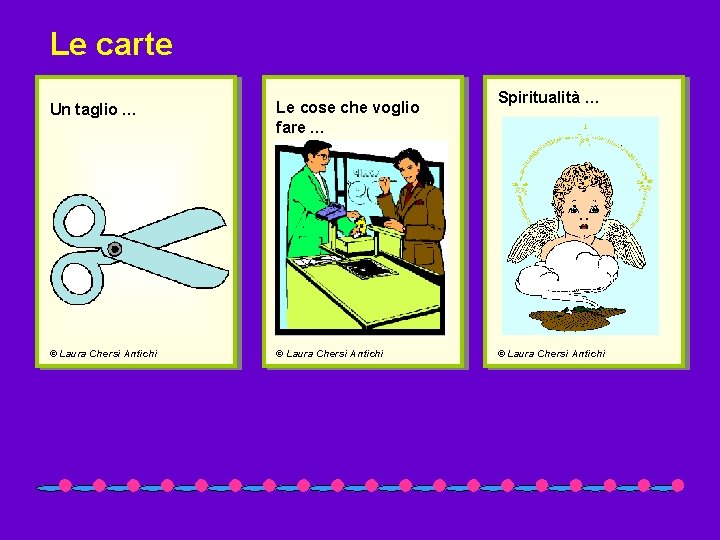 Le carte

Un taglio …

© Laura Chersi Antichi

Le cose che voglio fare …

© Laura Chersi Antichi

Spiritualità …

© Laura Chersi Antichi